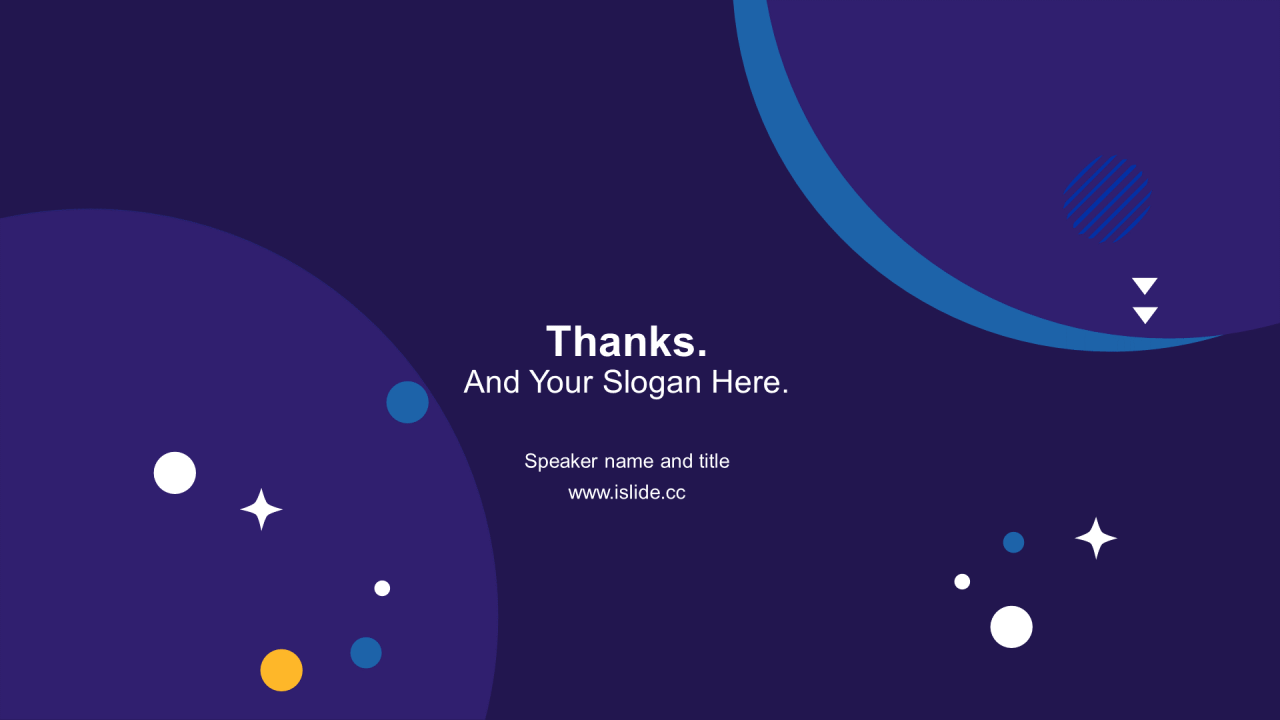 Thanks.
And Your Slogan Here.

Speaker name and title
www.islide.cc